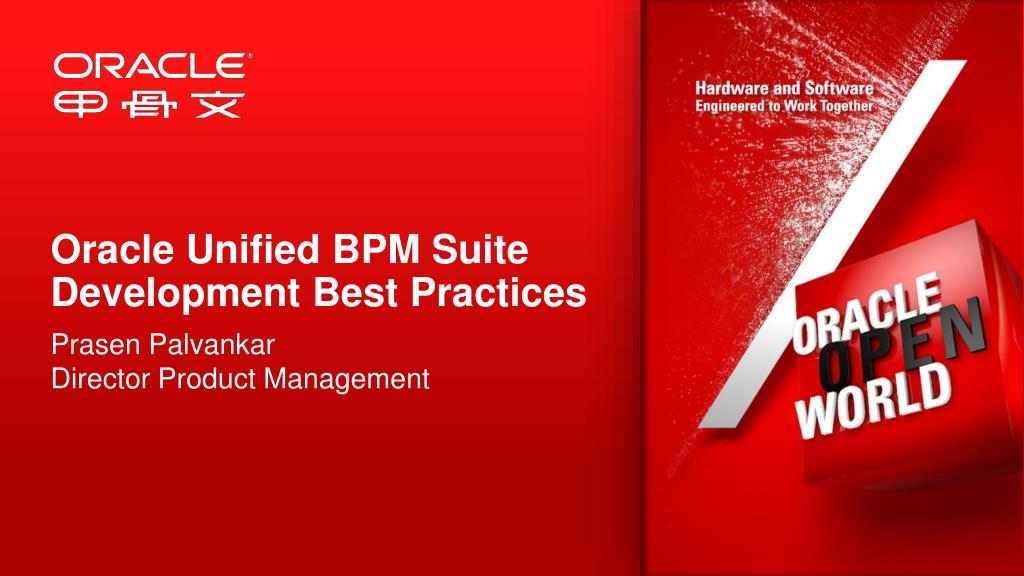 ORACLE®
甲骨文

Oracle Unified BPM Suite Development Best Practices

Prasen Palvankar
Director Product Management

Hardware and Software
Engineered to Work Together

ORACLE
OPEN
WORLD